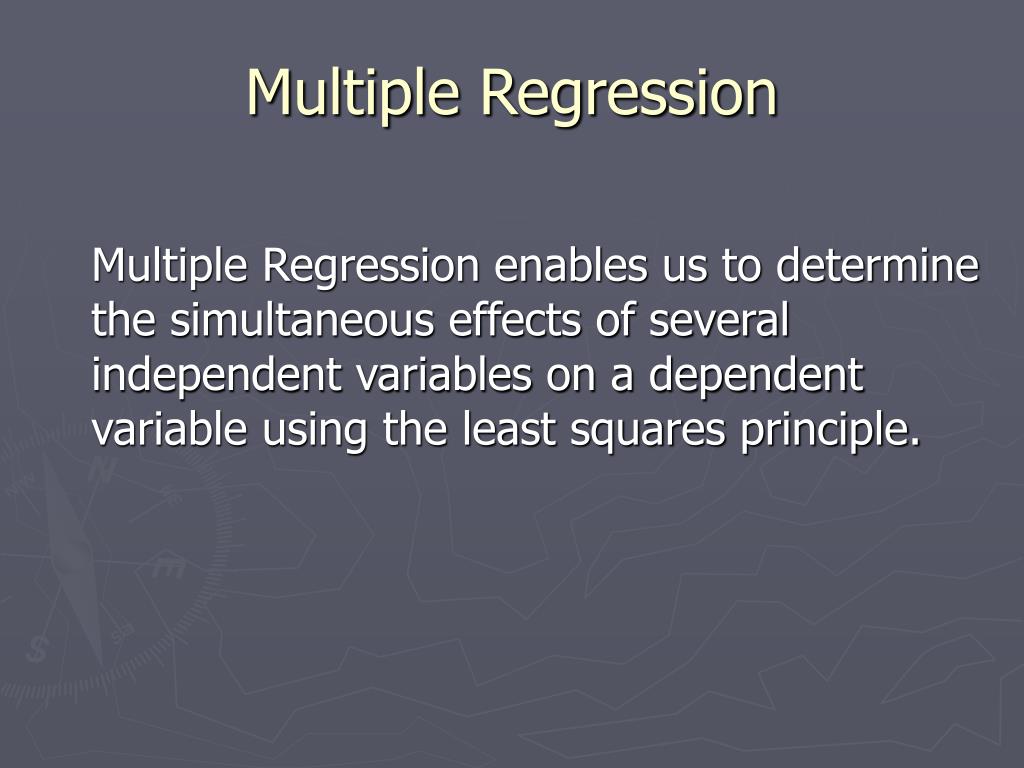 Multiple Regression

Multiple Regression enables us to determine the simultaneous effects of several independent variables on a dependent variable using the least squares principle.